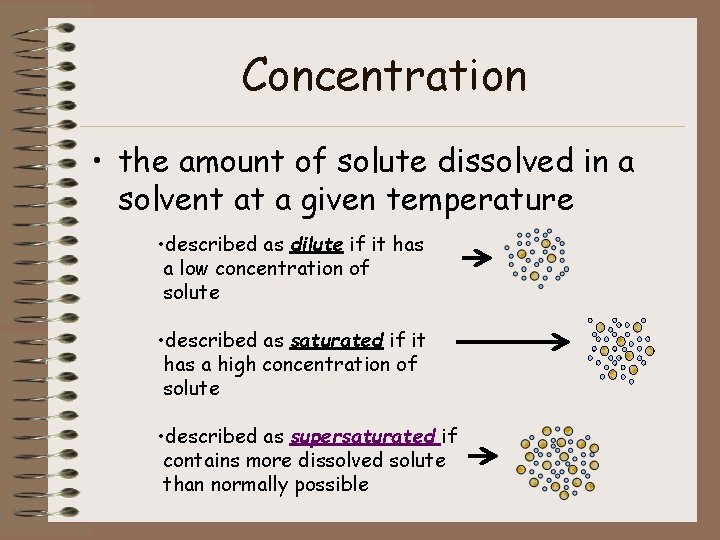 Concentration

• the amount of solute dissolved in a solvent at a given temperature

•described as dilute if it has a low concentration of solute

•described as saturated if it has a high concentration of solute

•described as supersaturated if contains more dissolved solute than normally possible